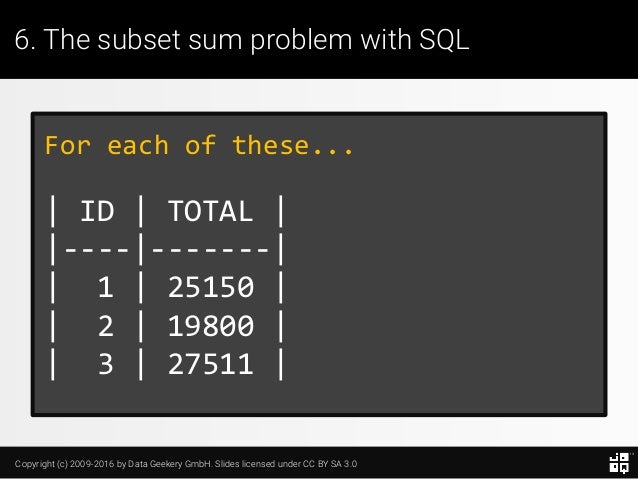 6. The subset sum problem with SQL

For each of these...

| ID | TOTAL |
|----|-------|
| 1 | 25150 |
| 2 | 19800 |
| 3 | 27511 |

Copyright (c) 2009-2016 by Data Geekery GmbH. Slides licensed under CC BY SA 3.0